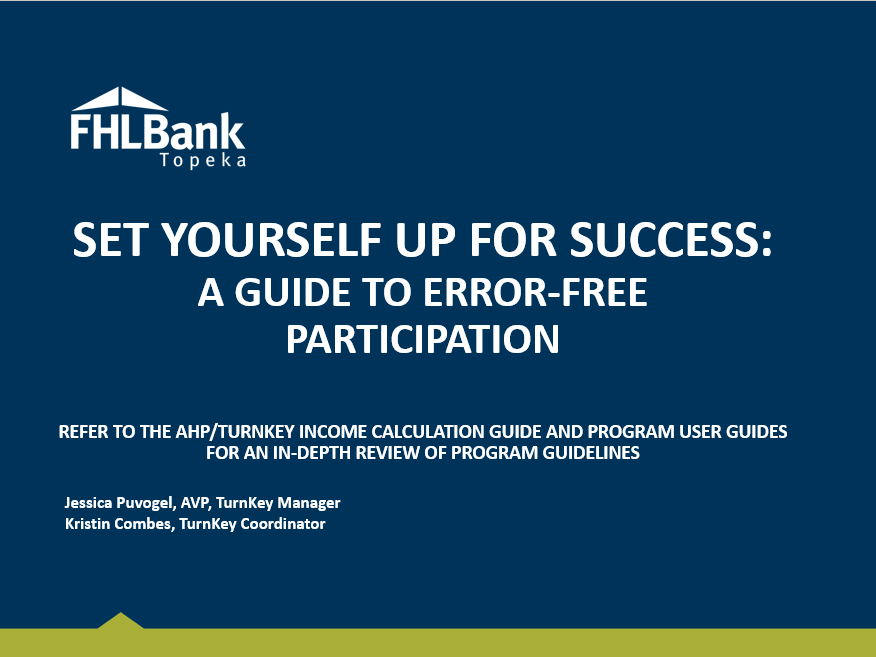 FHLBank
Topeka

SET YOURSELF UP FOR SUCCESS:
A GUIDE TO ERROR-FREE PARTICIPATION

REFER TO THE AHP/TURNKEY INCOME CALCULATION GUIDE AND PROGRAM USER GUIDES FOR AN IN-DEPTH REVIEW OF PROGRAM GUIDELINES

Jessica Puvogel, AVP, TurnKey Manager
Kristin Combes, TurnKey Coordinator